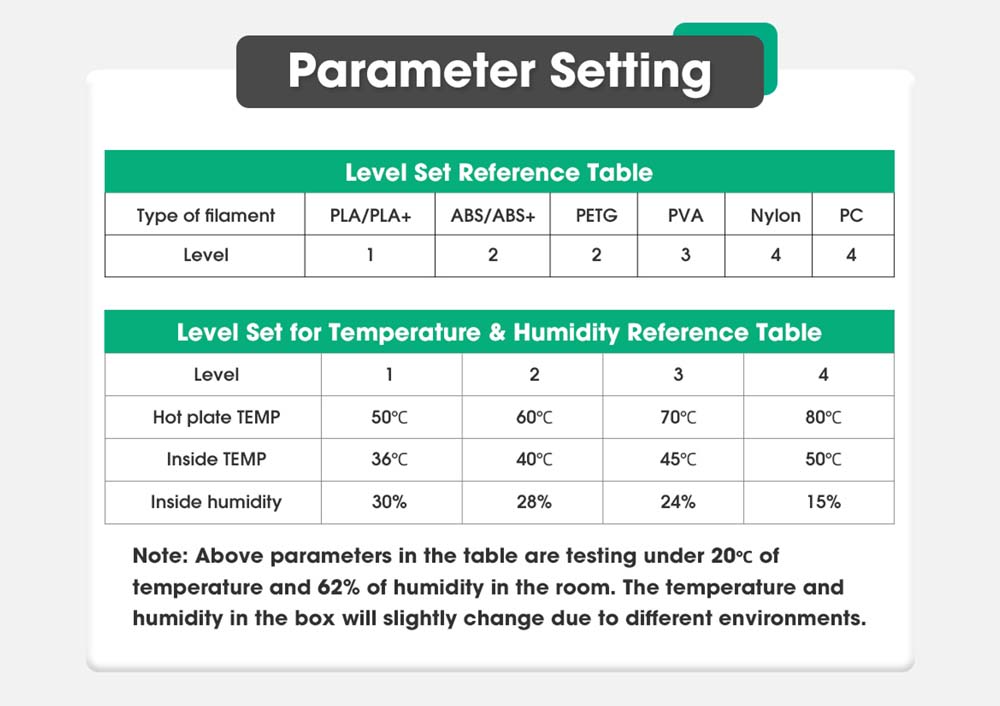 Parameter Setting

Level Set Reference Table

| Type of filament | PLA/PLA+ | ABS/ABS+ | PETG | PVA | Nylon | PC |
|---|---|---|---|---|---|---|
| Level | 1 | 2 | 2 | 3 | 4 | 4 |

Level Set for Temperature & Humidity Reference Table

| Level | 1 | 2 | 3 | 4 |
|---|---|---|---|---|
| Hot plate TEMP | 50℃ | 60℃ | 70℃ | 80℃ |
| Inside TEMP | 36℃ | 40℃ | 45℃ | 50℃ |
| Inside humidity | 30% | 28% | 24% | 15% |

Note: Above parameters in the table are testing under 20℃ of temperature and 62% of humidity in the room. The temperature and humidity in the box will slightly change due to different environments.